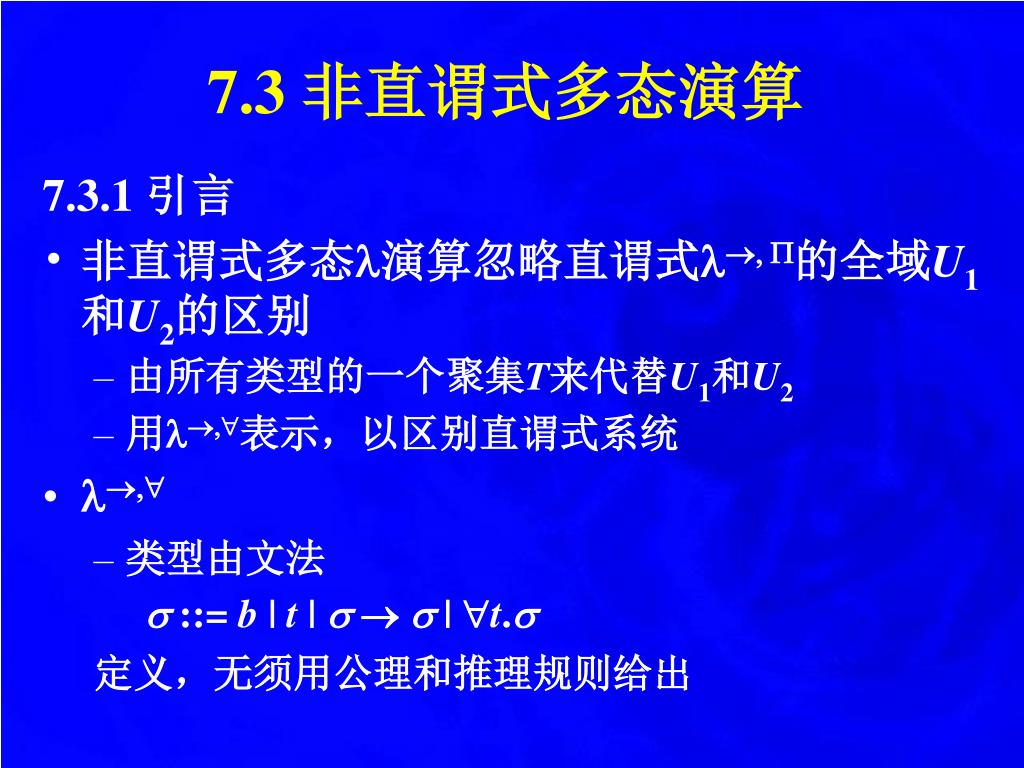 7.3 非直谓式多态演算

7.3.1 引言

• 非直谓式多态$\lambda$演算忽略直谓式$\lambda^{\rightarrow,\Pi}$的全域$U_1$和$U_2$的区别

– 由所有类型的一个聚集$T$来代替$U_1$和$U_2$

– 用$\lambda^{\rightarrow,\forall}$表示，以区别直谓式系统

• $\lambda^{\rightarrow,\forall}$

– 类型由文法

$\sigma ::= b \mid t \mid \sigma \rightarrow \sigma \mid \forall t.\sigma$

定义，无须用公理和推理规则给出